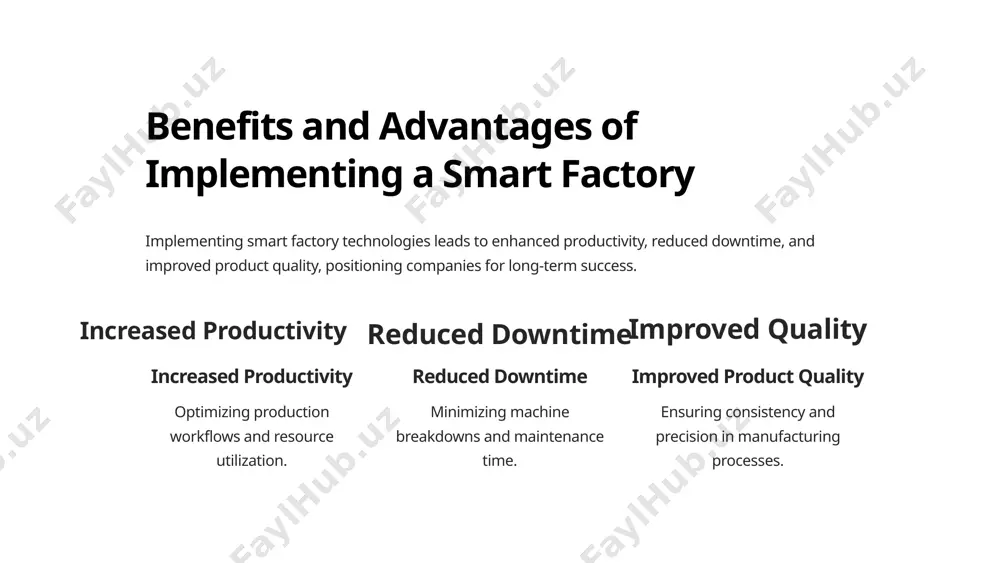 Benefits and Advantages of Implementing a Smart Factory

Implementing smart factory technologies leads to enhanced productivity, reduced downtime, and improved product quality, positioning companies for long-term success.

Increased Productivity

Increased Productivity

Optimizing production workflows and resource utilization.

Reduced Downtime

Reduced Downtime

Minimizing machine breakdowns and maintenance time.

Improved Quality

Improved Product Quality

Ensuring consistency and precision in manufacturing processes.

FaylHub.uz FaylHub.uz FaylHub.uz FaylHub.uz FaylHub.uz FaylHub.uz